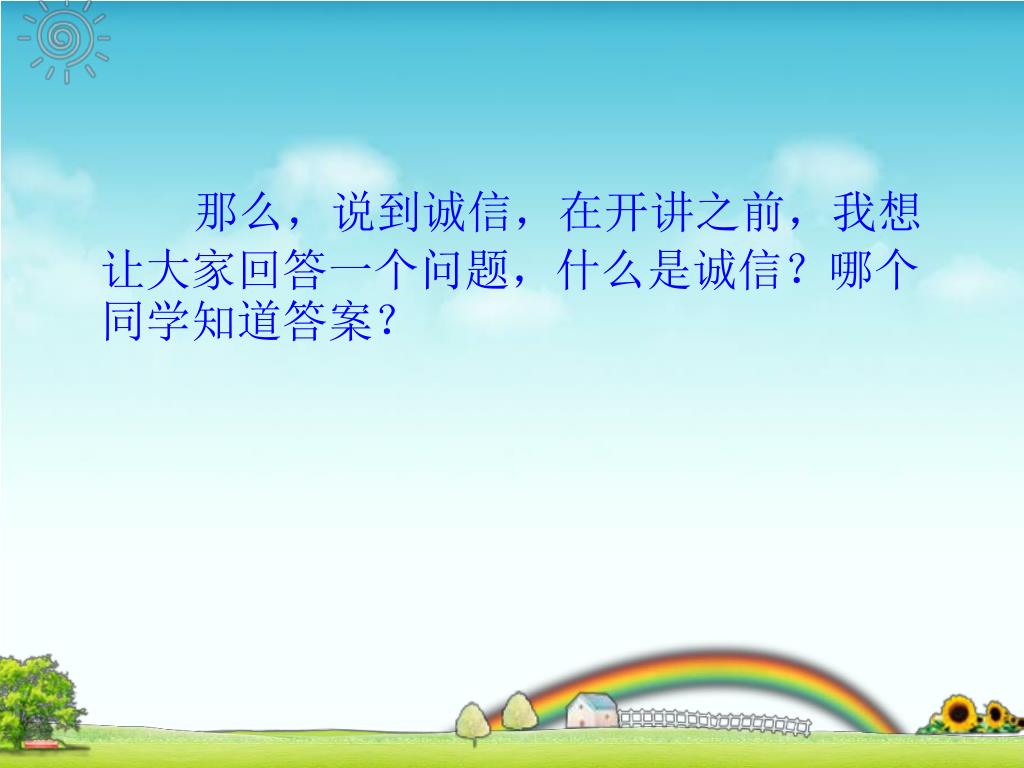 那么，说到诚信，在开讲之前，我想让大家回答一个问题，什么是诚信？哪个同学知道答案？